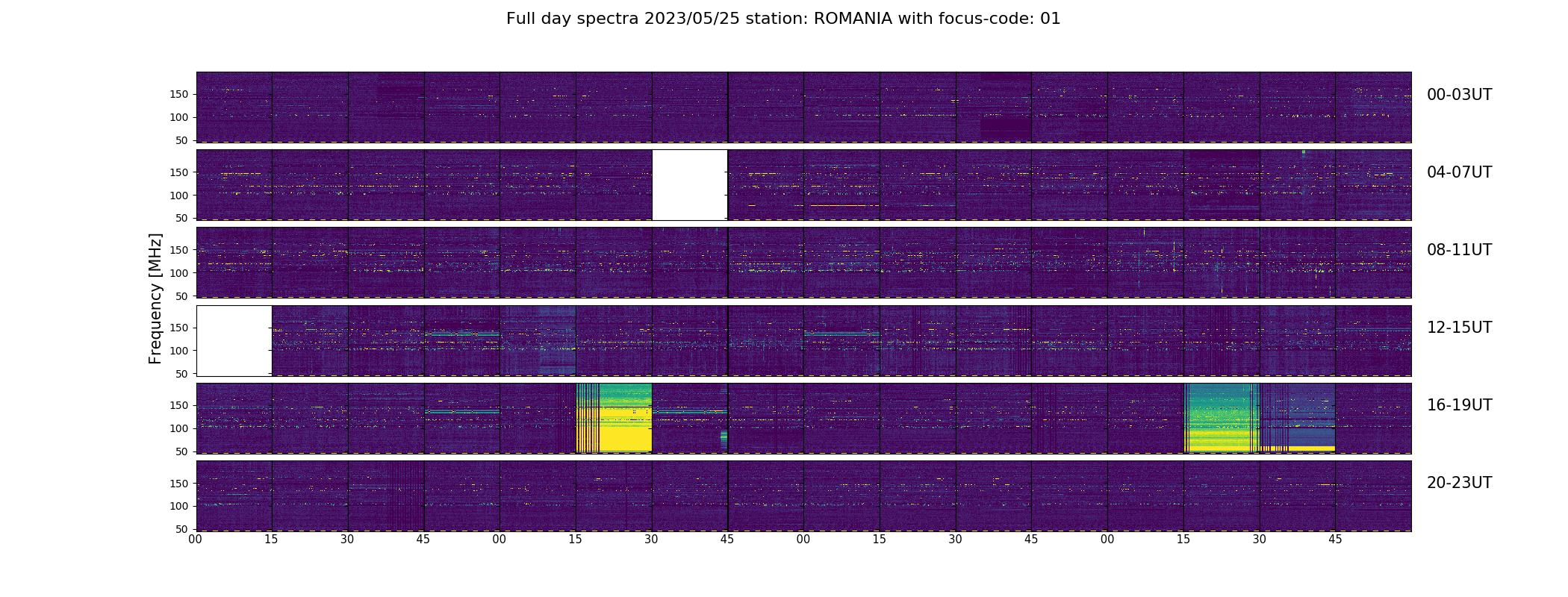 Full day spectra 2023/05/25 station: ROMANIA with focus-code: 01

Frequency [MHz]

150
100
50
00-03UT

150
100
50
04-07UT

150
100
50
08-11UT

150
100
50
12-15UT

150
100
50
16-19UT

150
100
50
20-23UT

00 15 30 45 00 15 30 45 00 15 30 45 00 15 30 45